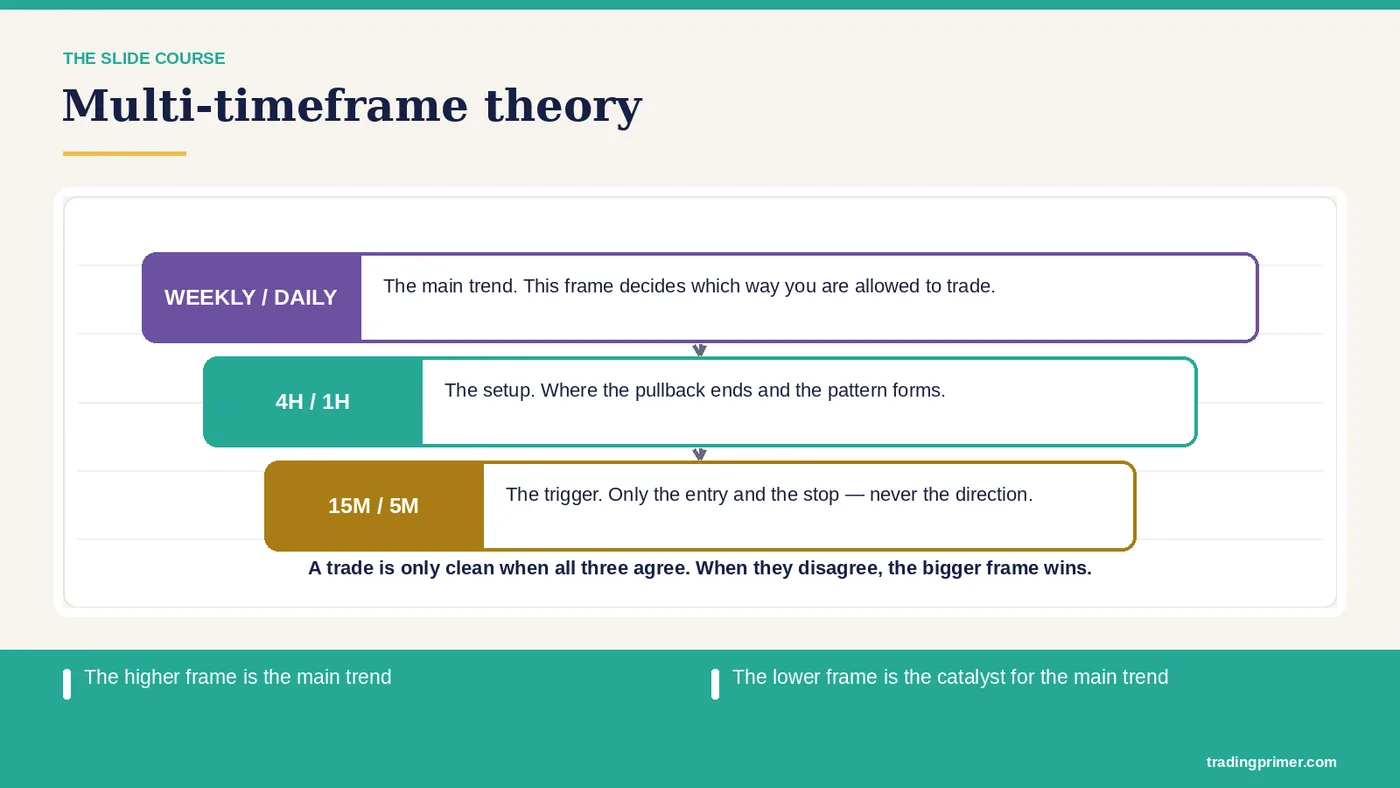 THE SLIDE COURSE

Multi-timeframe theory

WEEKLY / DAILY
The main trend. This frame decides which way you are allowed to trade.

4H / 1H
The setup. Where the pullback ends and the pattern forms.

15M / 5M
The trigger. Only the entry and the stop — never the direction.

A trade is only clean when all three agree. When they disagree, the bigger frame wins.

The higher frame is the main trend

The lower frame is the catalyst for the main trend

tradingprimer.com